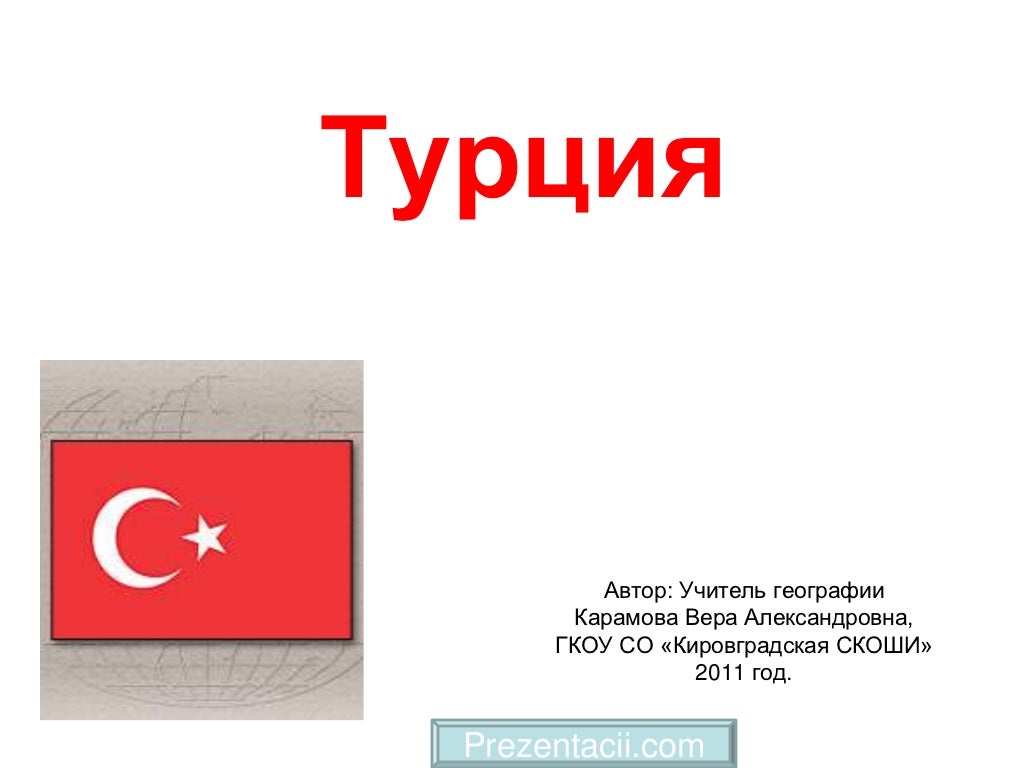 Турция

Автор: Учитель географии
Карамова Вера Александровна,
ГКОУ СО «Кировградская СКОШИ»
2011 год.

Prezentacii.com